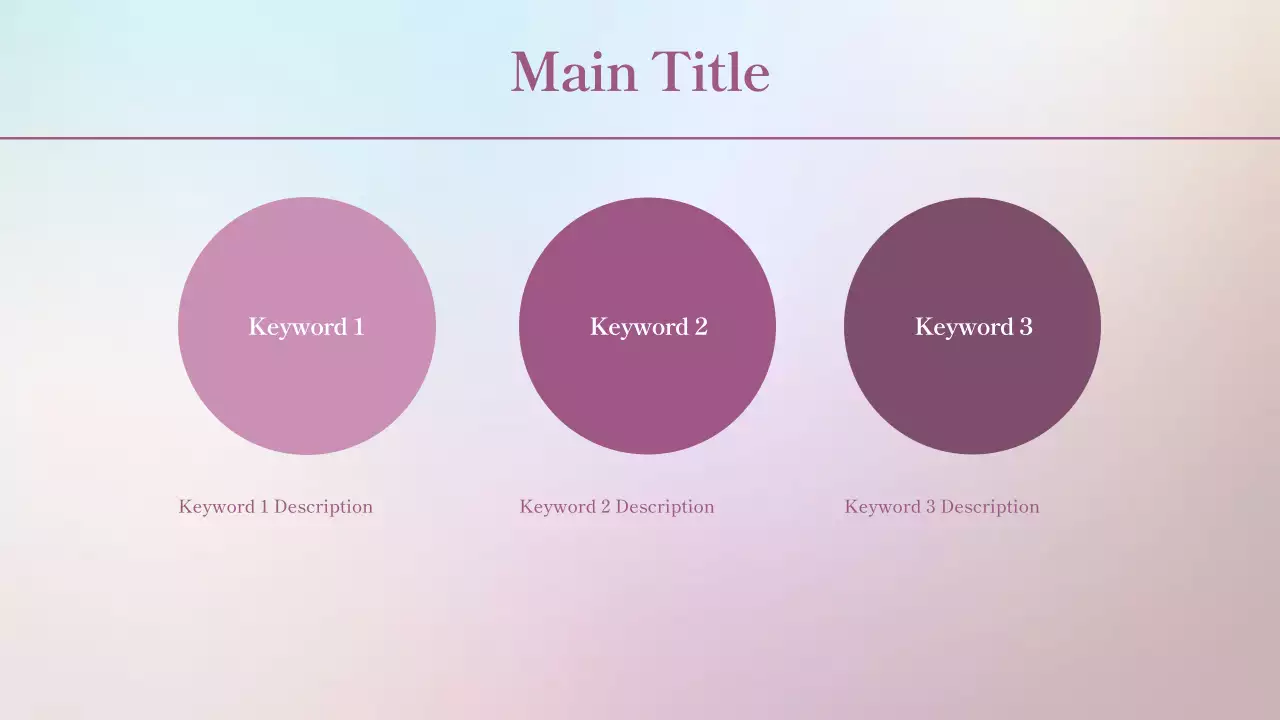 Main Title

Keyword 1

Keyword 2

Keyword 3

Keyword 1 Description

Keyword 2 Description

Keyword 3 Description